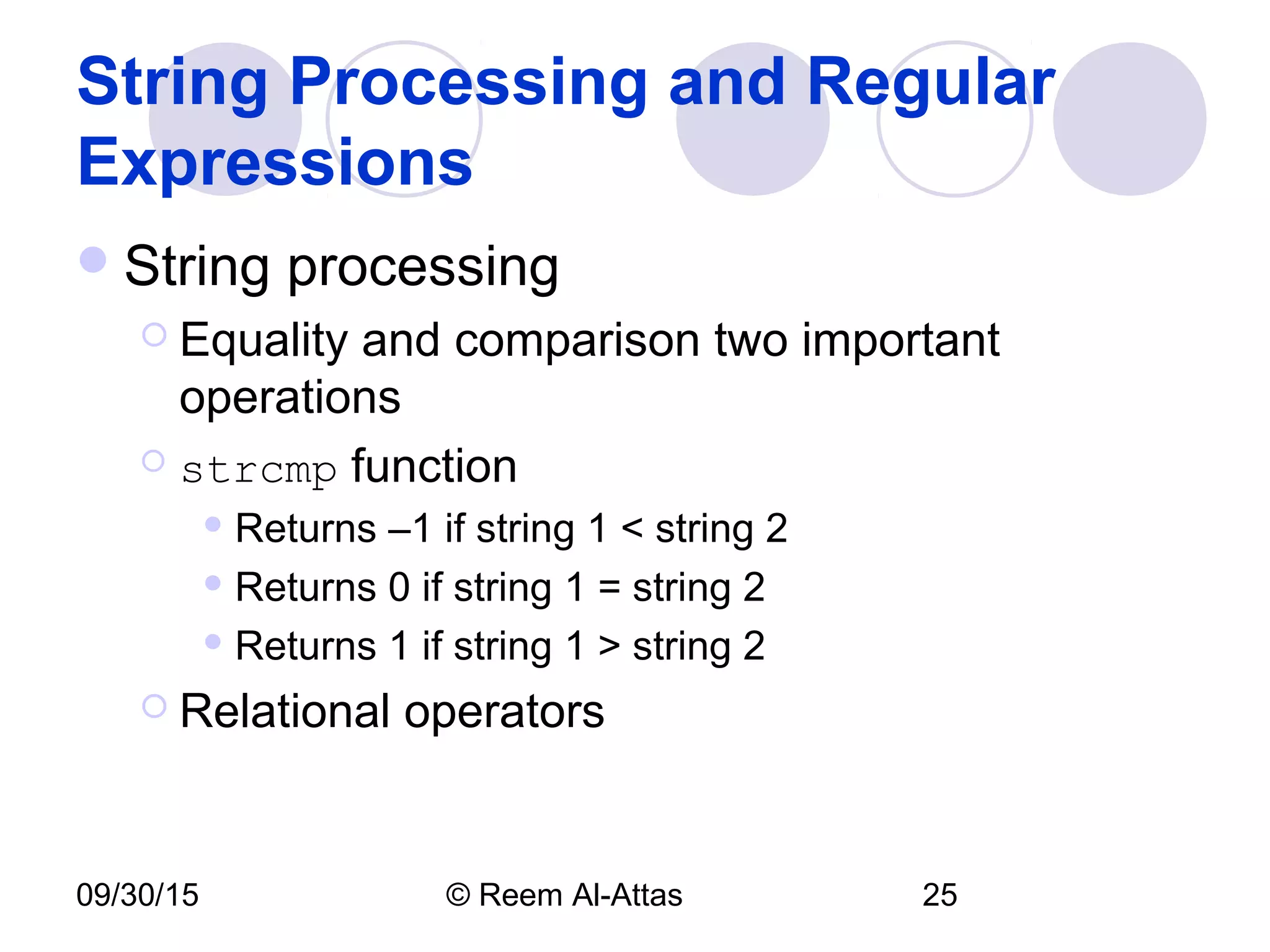 String Processing and Regular Expressions

String processing

Equality and comparison two important operations

strcmp function

Returns –1 if string 1 < string 2

Returns 0 if string 1 = string 2

Returns 1 if string 1 > string 2

Relational operators

09/30/15

© Reem Al-Attas

25